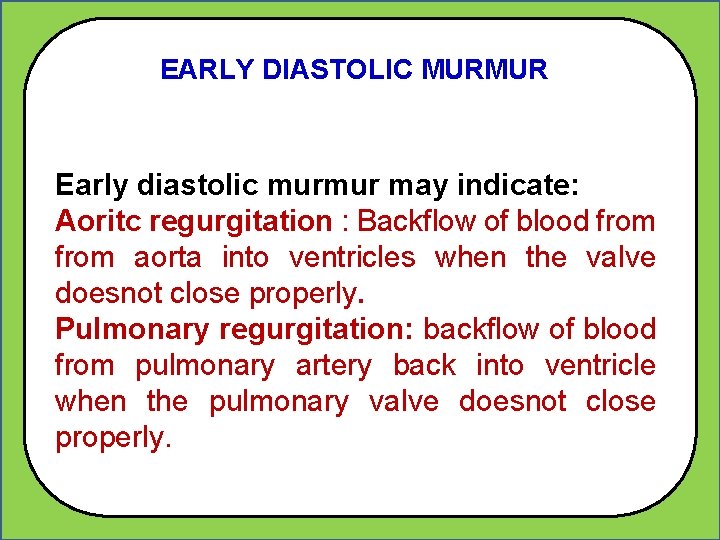 EARLY DIASTOLIC MURMUR

Early diastolic murmur may indicate:
Aoritc regurgitation : Backflow of blood from from aorta into ventricles when the valve doesnot close properly.
Pulmonary regurgitation: backflow of blood from pulmonary artery back into ventricle when the pulmonary valve doesnot close properly.